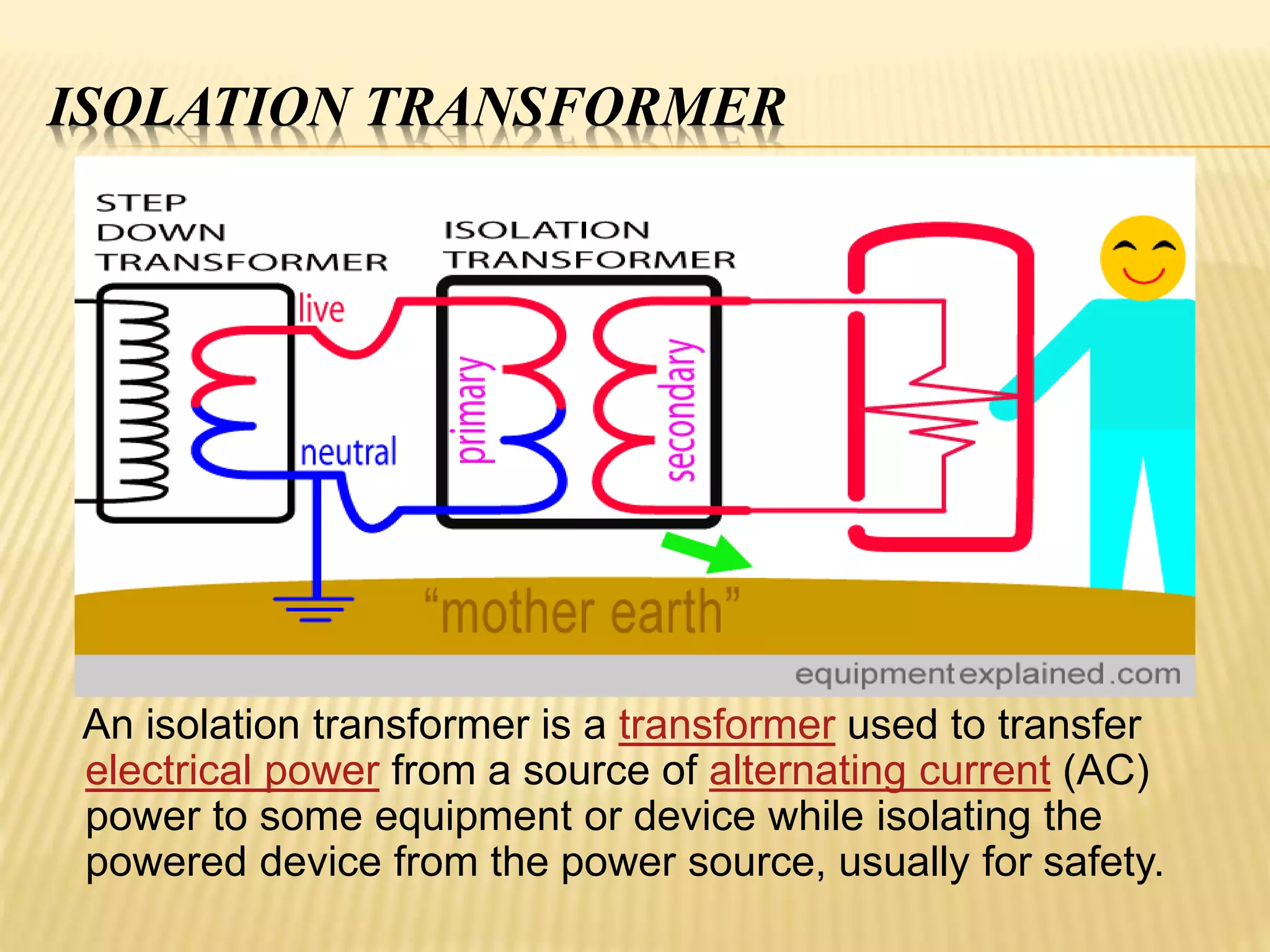 ISOLATION TRANSFORMER

STEP DOWN TRANSFORMER

ISOLATION TRANSFORMER

live

neutral

primary

secondary

"mother earth"

equipmentexplained.com

An isolation transformer is a transformer used to transfer electrical power from a source of alternating current (AC) power to some equipment or device while isolating the powered device from the power source, usually for safety.